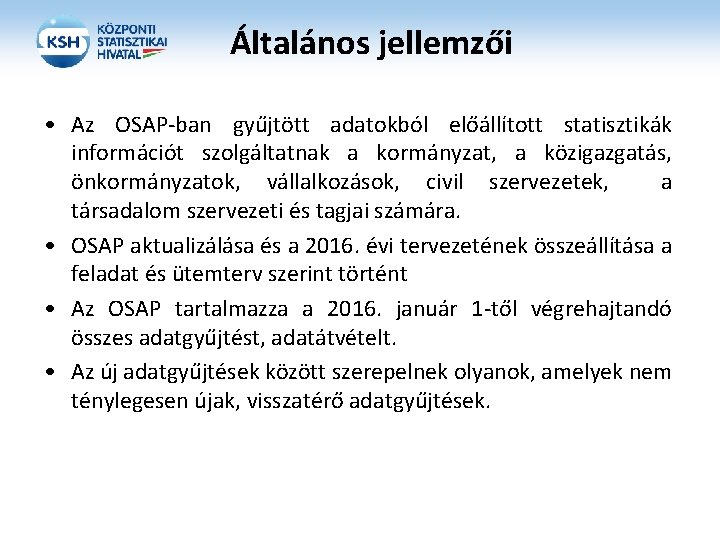 KSH KÖZPONTI STATISZTIKAI HIVATAL

Általános jellemzői

• Az OSAP-ban gyűjtött adatokból előállított statisztikák információt szolgáltatnak a kormányzat, a közigazgatás, önkormányzatok, vállalkozások, civil szervezetek, a társadalom szervezeti és tagjai számára.

• OSAP aktualizálása és a 2016. évi tervezetének összeállítása a feladat és ütemterv szerint történt

• Az OSAP tartalmazza a 2016. január 1-től végrehajtandó összes adatgyűjtést, adatátvételt.

• Az új adatgyűjtések között szerepelnek olyanok, amelyek nem ténylegesen újak, visszatérő adatgyűjtések.